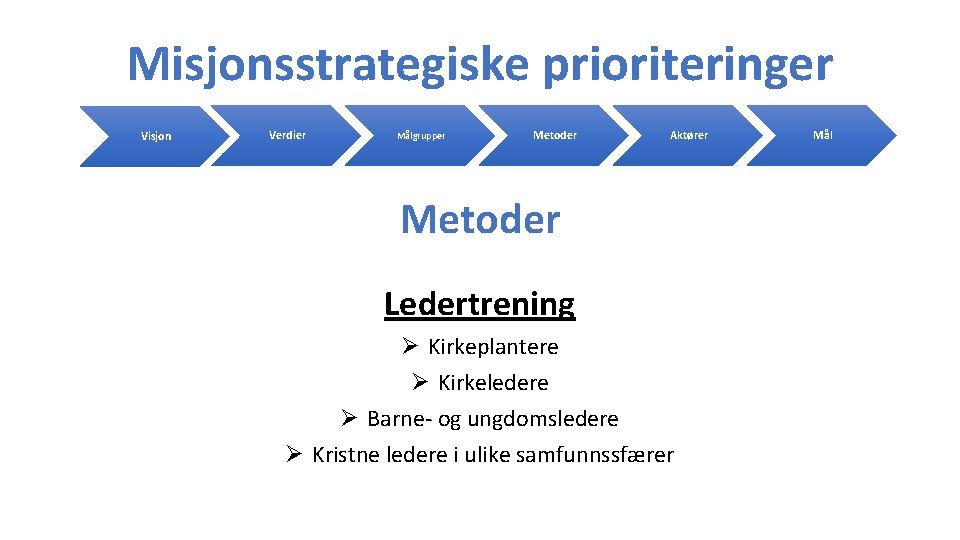 Misjonsstrategiske prioriteringer

Visjon

Verdier

Målgrupper

Metoder

Aktører

Mål

Metoder

Ledertrening

➢ Kirkeplantere

➢ Kirkeledere

➢ Barne- og ungdomsledere

➢ Kristne ledere i ulike samfunnssfærer